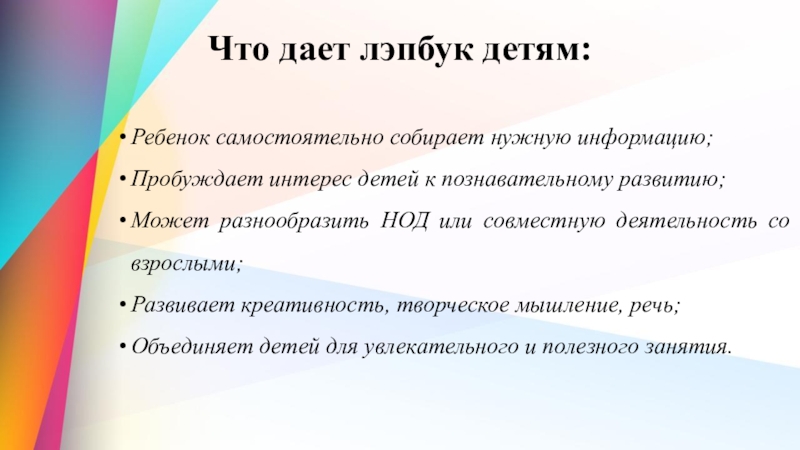 Что дает лэпбук детям:

• Ребенок самостоятельно собирает нужную информацию;

• Пробуждает интерес детей к познавательному развитию;

• Может разнообразить НОД или совместную деятельность со взрослыми;

• Развивает креативность, творческое мышление, речь;

• Объединяет детей для увлекательного и полезного занятия.